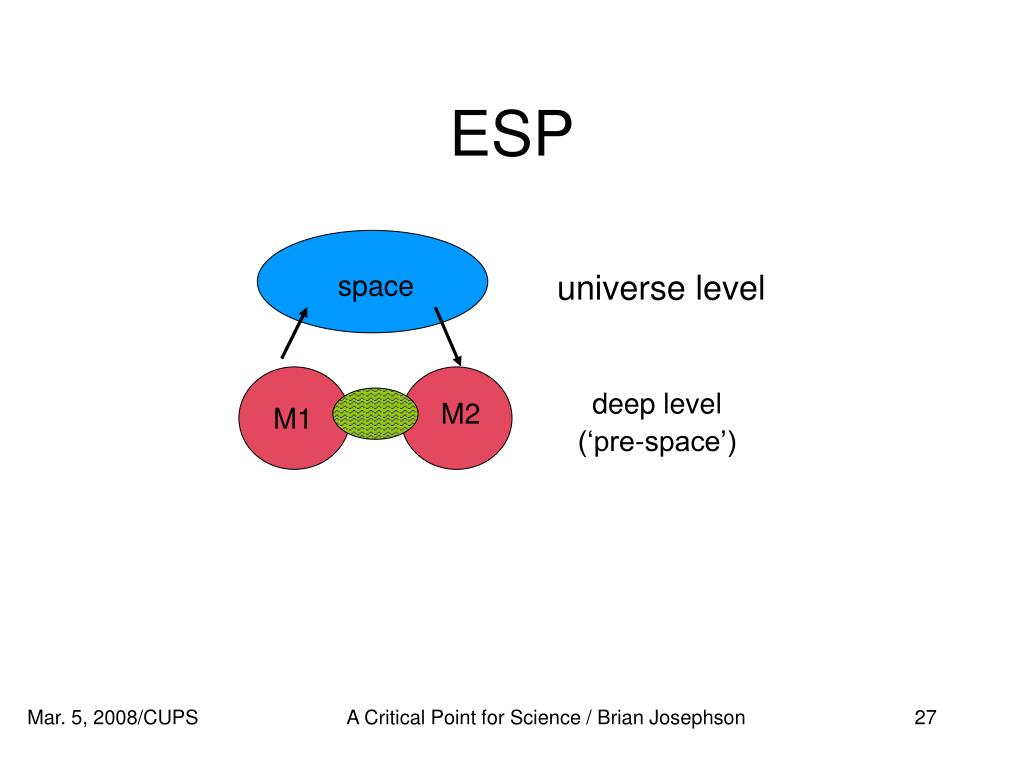 ESP

space

universe level

M1

M2

deep level
(‘pre-space’)

Mar. 5, 2008/CUPS

A Critical Point for Science / Brian Josephson

27